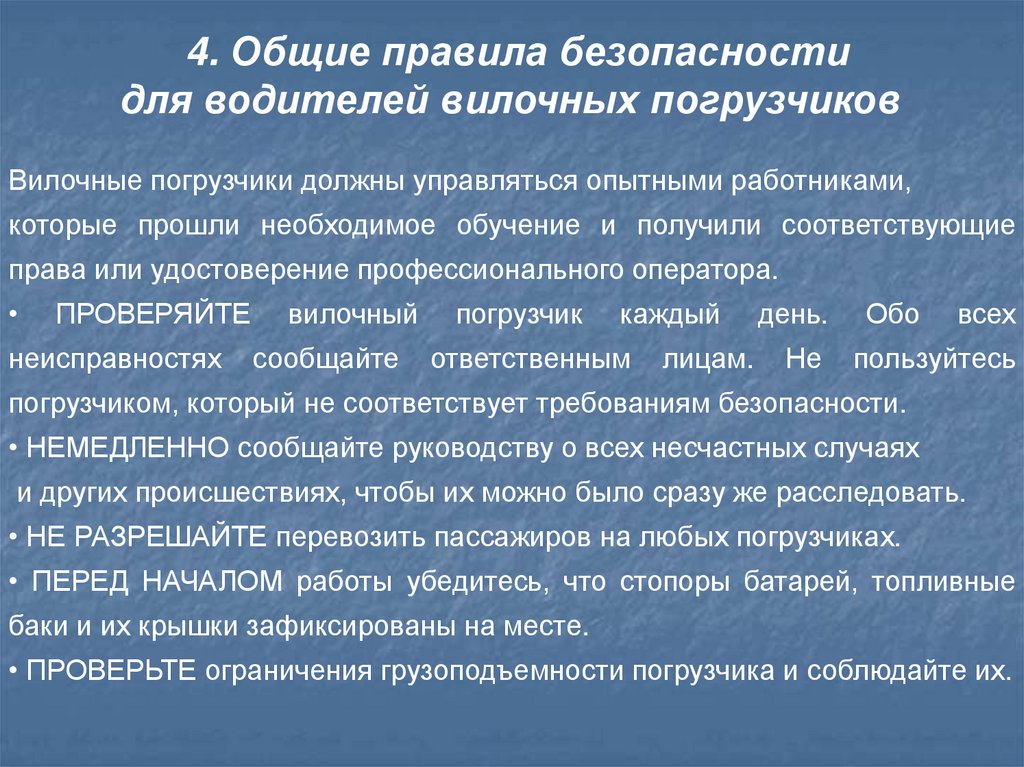 4. Общие правила безопасности для водителей вилочных погрузчиков

Вилочные погрузчики должны управляться опытными работниками, которые прошли необходимое обучение и получили соответствующие права или удостоверение профессионального оператора.

• ПРОВЕРЯЙТЕ вилочный погрузчик каждый день. Обо всех неисправностях сообщайте ответственным лицам. Не пользуйтесь погрузчиком, который не соответствует требованиям безопасности.

• НЕМЕДЛЕННО сообщайте руководству о всех несчастных случаях и других происшествиях, чтобы их можно было сразу же расследовать.

• НЕ РАЗРЕШАЙТЕ перевозить пассажиров на любых погрузчиках.

• ПЕРЕД НАЧАЛОМ работы убедитесь, что стопоры батарей, топливные баки и их крышки зафиксированы на месте.

• ПРОВЕРЬТЕ ограничения грузоподъемности погрузчика и соблюдайте их.